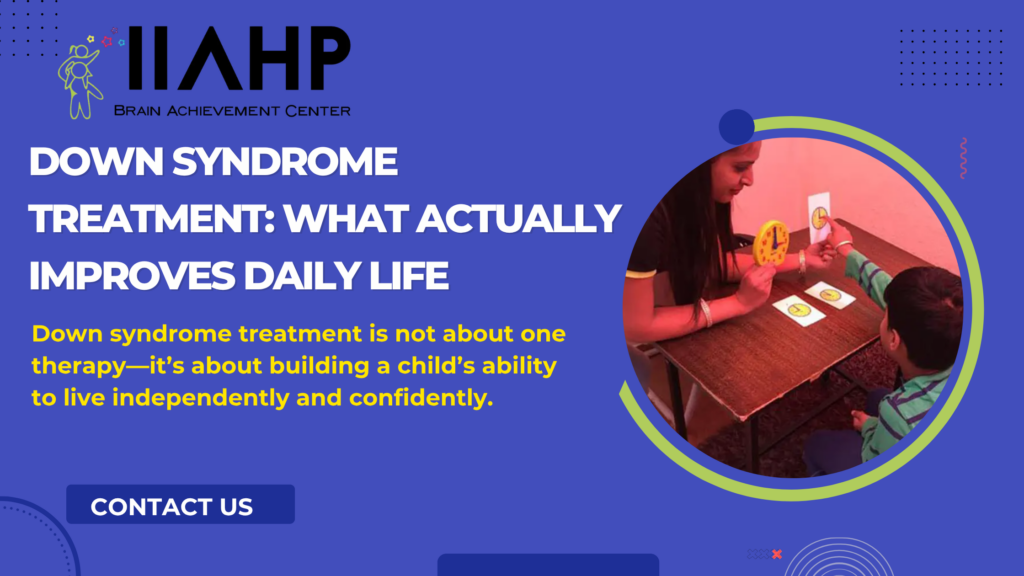 IIAHP
BRAIN ACHIEVEMENT CENTER

DOWN SYNDROME TREATMENT: WHAT ACTUALLY IMPROVES DAILY LIFE

Down syndrome treatment is not about one therapy—it's about building a child's ability to live independently and confidently.

CONTACT US